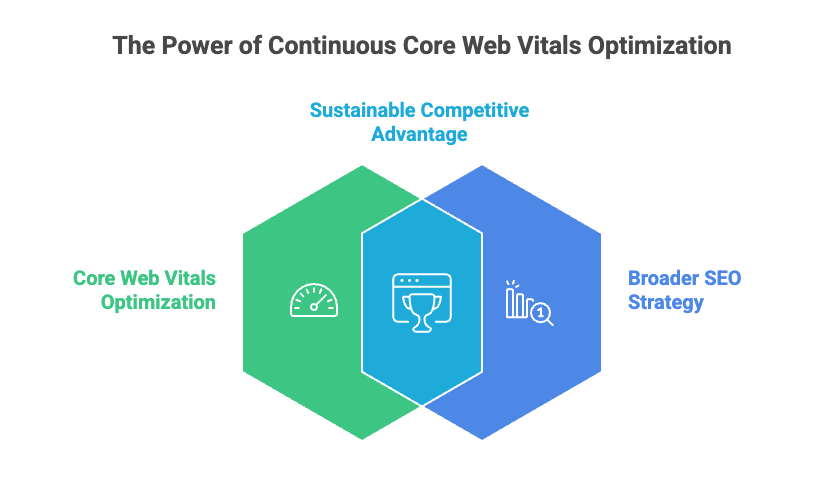 The Power of Continuous Core Web Vitals Optimization

Sustainable Competitive Advantage

Core Web Vitals Optimization

Broader SEO Strategy

1